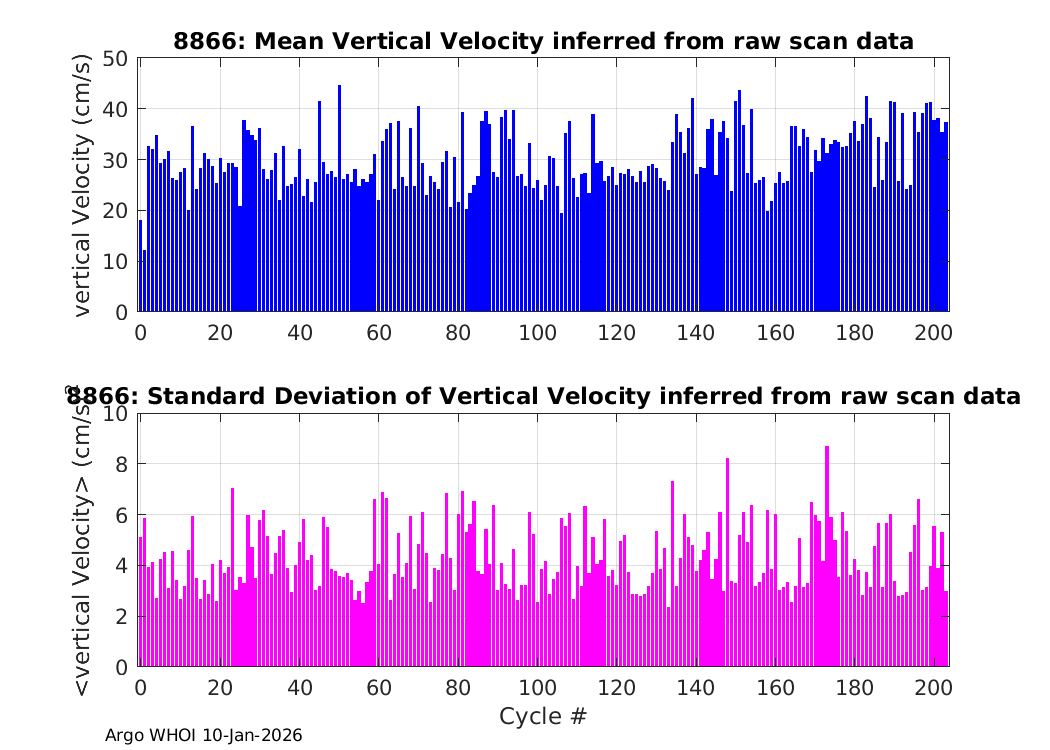 8866: Mean Vertical Velocity inferred from raw scan data

vertical Velocity (cm/s)

50
40
30
20
10
0

0 20 40 60 80 100 120 140 160 180 200

8866: Standard Deviation of Vertical Velocity inferred from raw scan data

<vertical Velocity> (cm/s)

10
8
6
4
2
0

0 20 40 60 80 100 120 140 160 180 200

Cycle #

Argo WHOI 10-Jan-2026